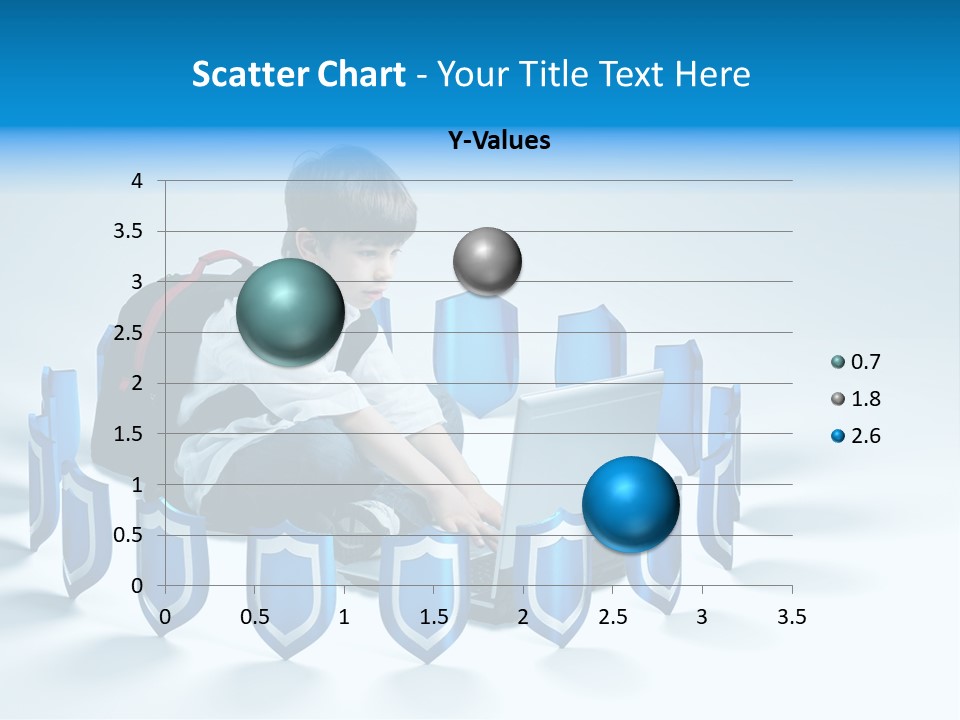 Scatter Chart - Your Title Text Here

Y-Values

4
3.5
3
2.5
2
1.5
1
0.5
0

0 0.5 1 1.5 2 2.5 3 3.5

0.7
1.8
2.6